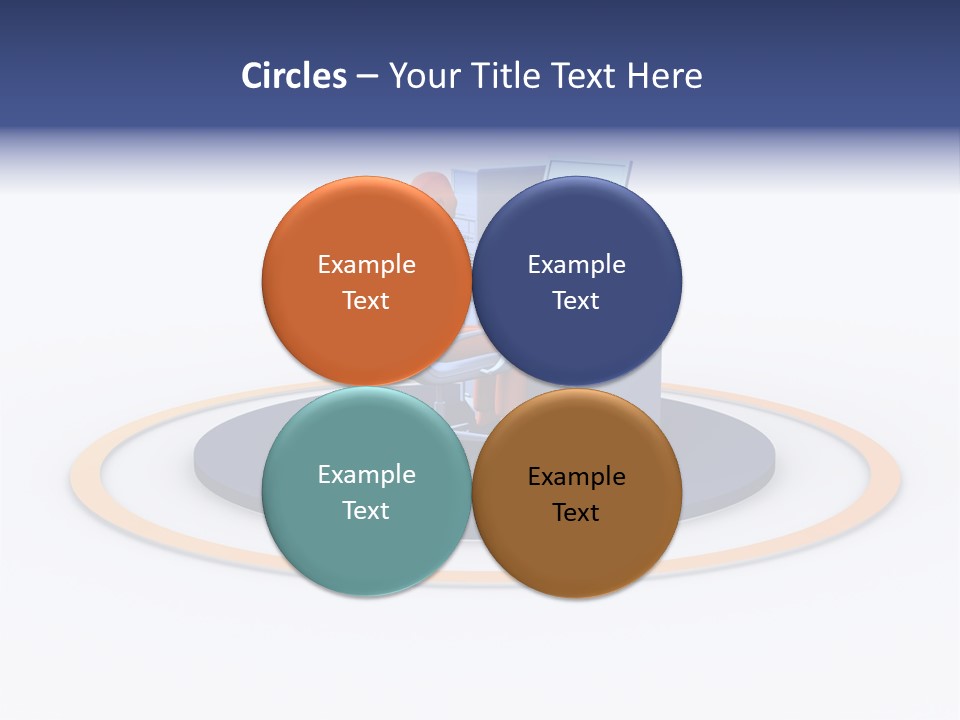 Circles – Your Title Text Here

Example Text

Example Text

Example Text

Example Text